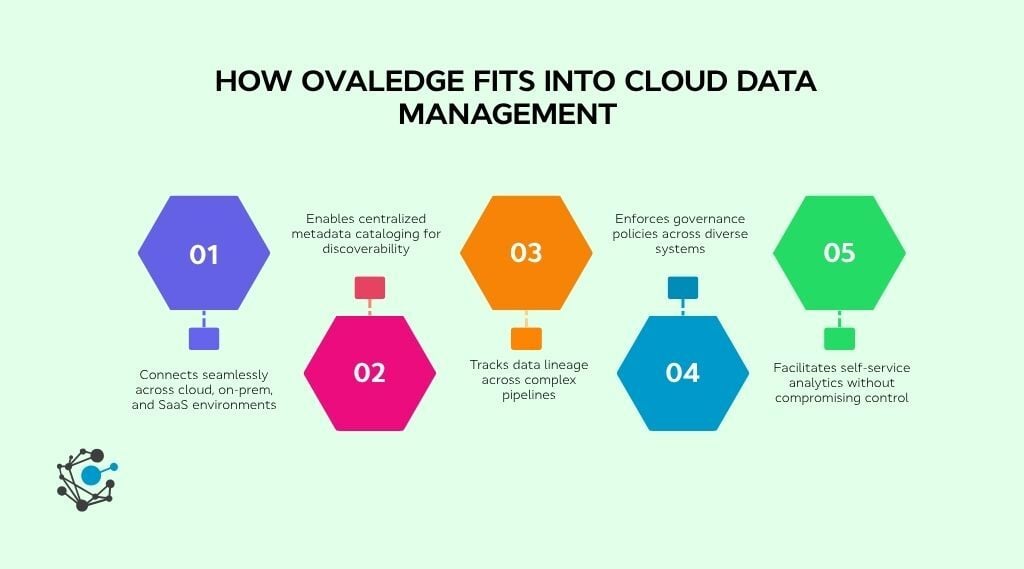 HOW OVALEDGE FITS INTO CLOUD DATA MANAGEMENT

01

Connects seamlessly across cloud, on-prem, and SaaS environments

Enables centralized metadata cataloging for discoverability

02

03

Tracks data lineage across complex pipelines

Enforces governance policies across diverse systems

04

05

Facilitates self-service analytics without compromising control